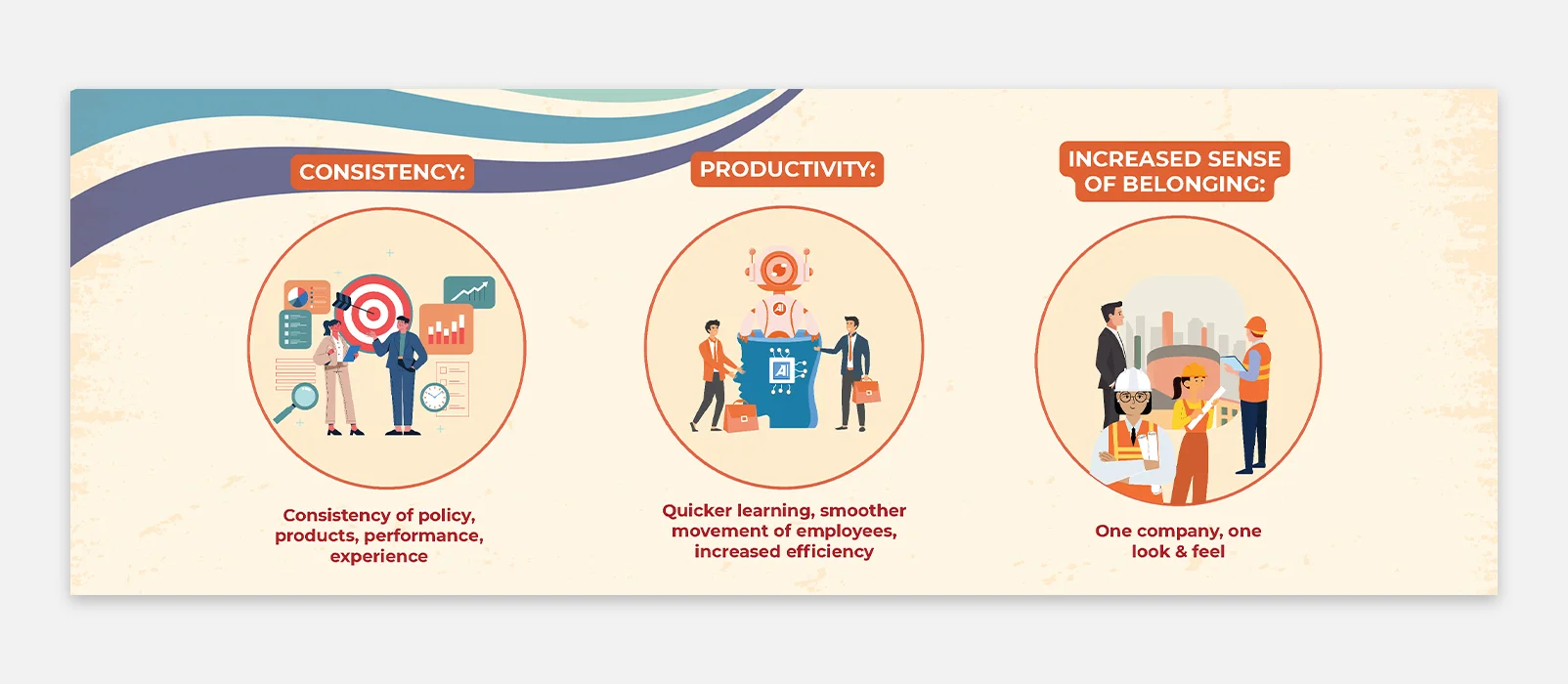 CONSISTENCY:

Consistency of policy, products, performance, experience

PRODUCTIVITY:

AI

AI

Quicker learning, smoother movement of employees, increased efficiency

INCREASED SENSE OF BELONGING:

One company, one look & feel